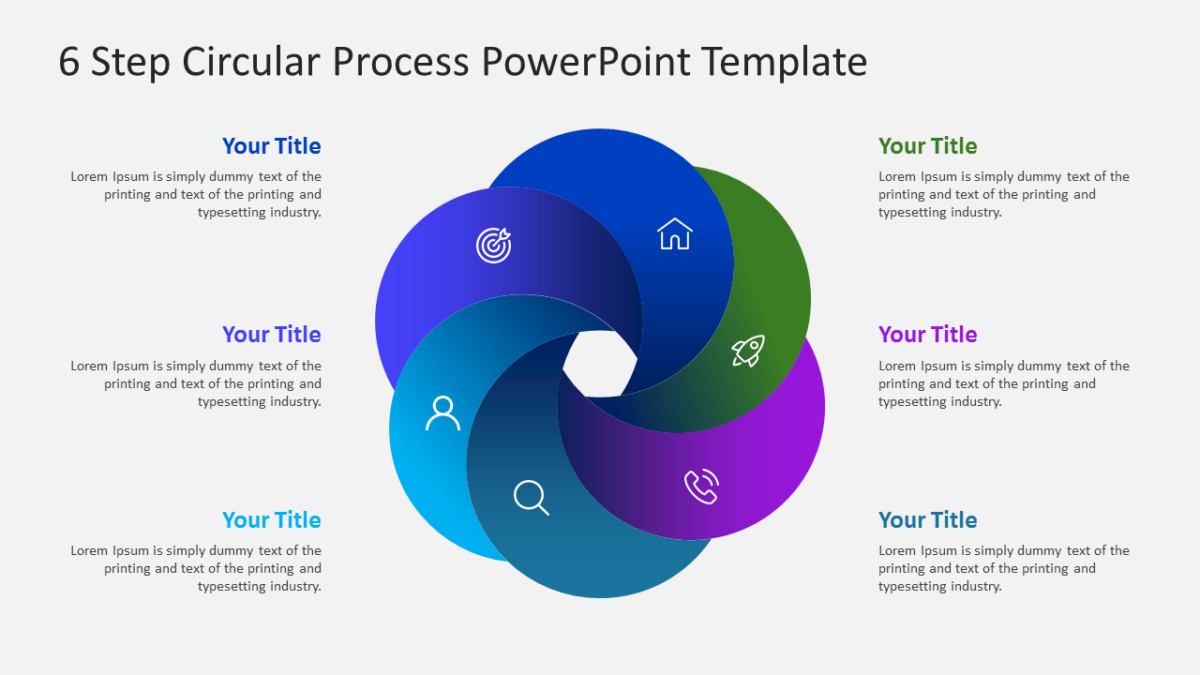 6 Step Circular Process PowerPoint Template

Your Title
Lorem Ipsum is simply dummy text of the printing and text of the printing and typesetting industry.

Your Title
Lorem Ipsum is simply dummy text of the printing and text of the printing and typesetting industry.

Your Title
Lorem Ipsum is simply dummy text of the printing and text of the printing and typesetting industry.

Your Title
Lorem Ipsum is simply dummy text of the printing and text of the printing and typesetting industry.

Your Title
Lorem Ipsum is simply dummy text of the printing and text of the printing and typesetting industry.

Your Title
Lorem Ipsum is simply dummy text of the printing and text of the printing and typesetting industry.